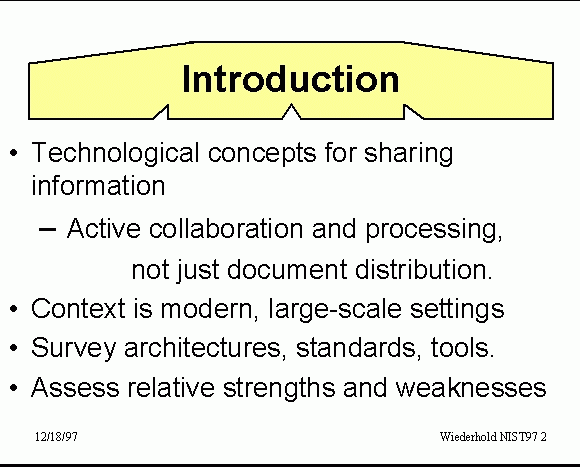 Introduction

• Technological concepts for sharing information

– Active collaboration and processing, not just document distribution.

• Context is modern, large-scale settings

• Survey architectures, standards, tools.

• Assess relative strengths and weaknesses

12/18/97

Wiederhold NIST97 2